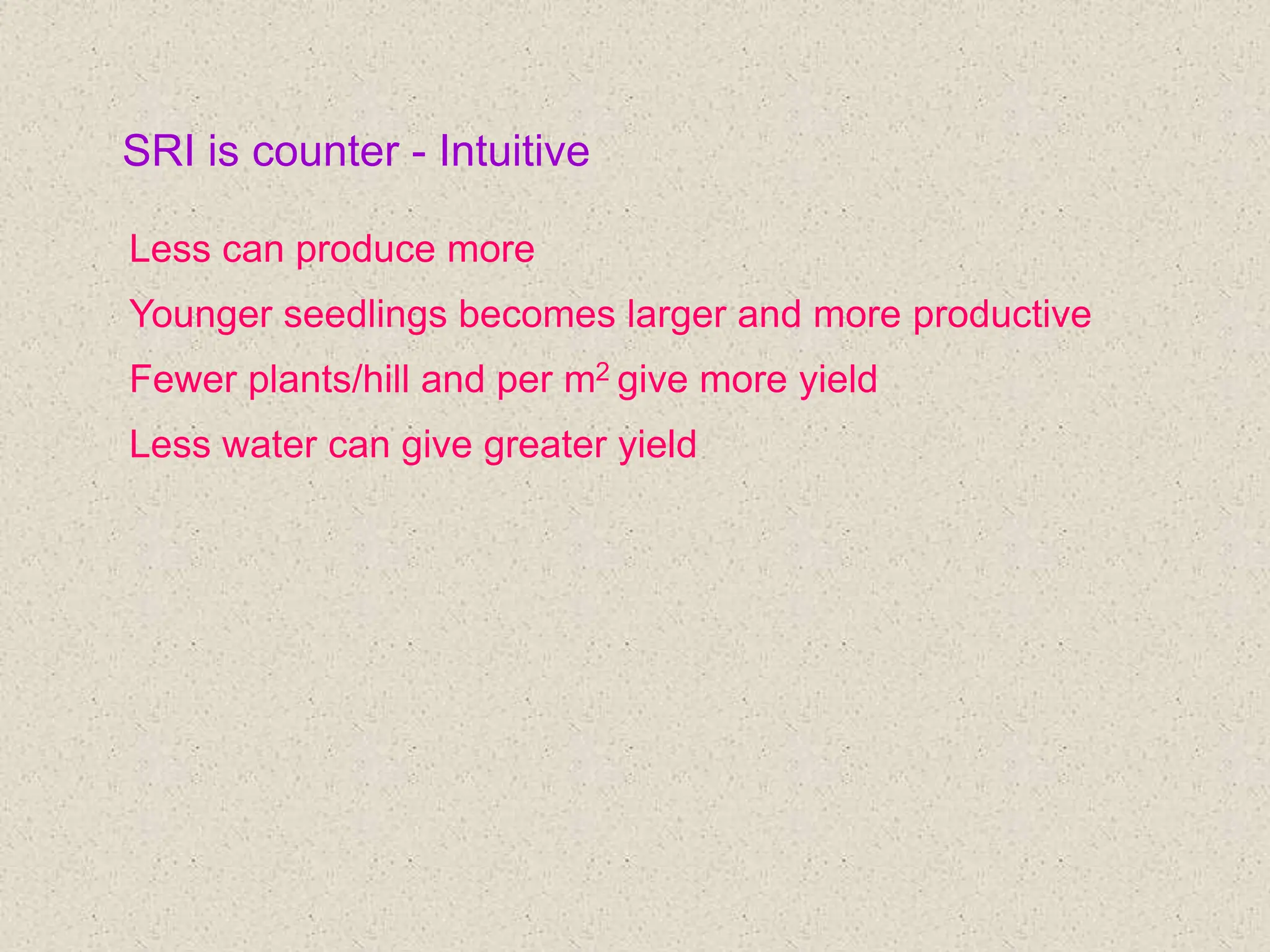 SRI is counter - Intuitive

Less can produce more

Younger seedlings becomes larger and more productive

Fewer plants/hill and per $m^2$ give more yield

Less water can give greater yield